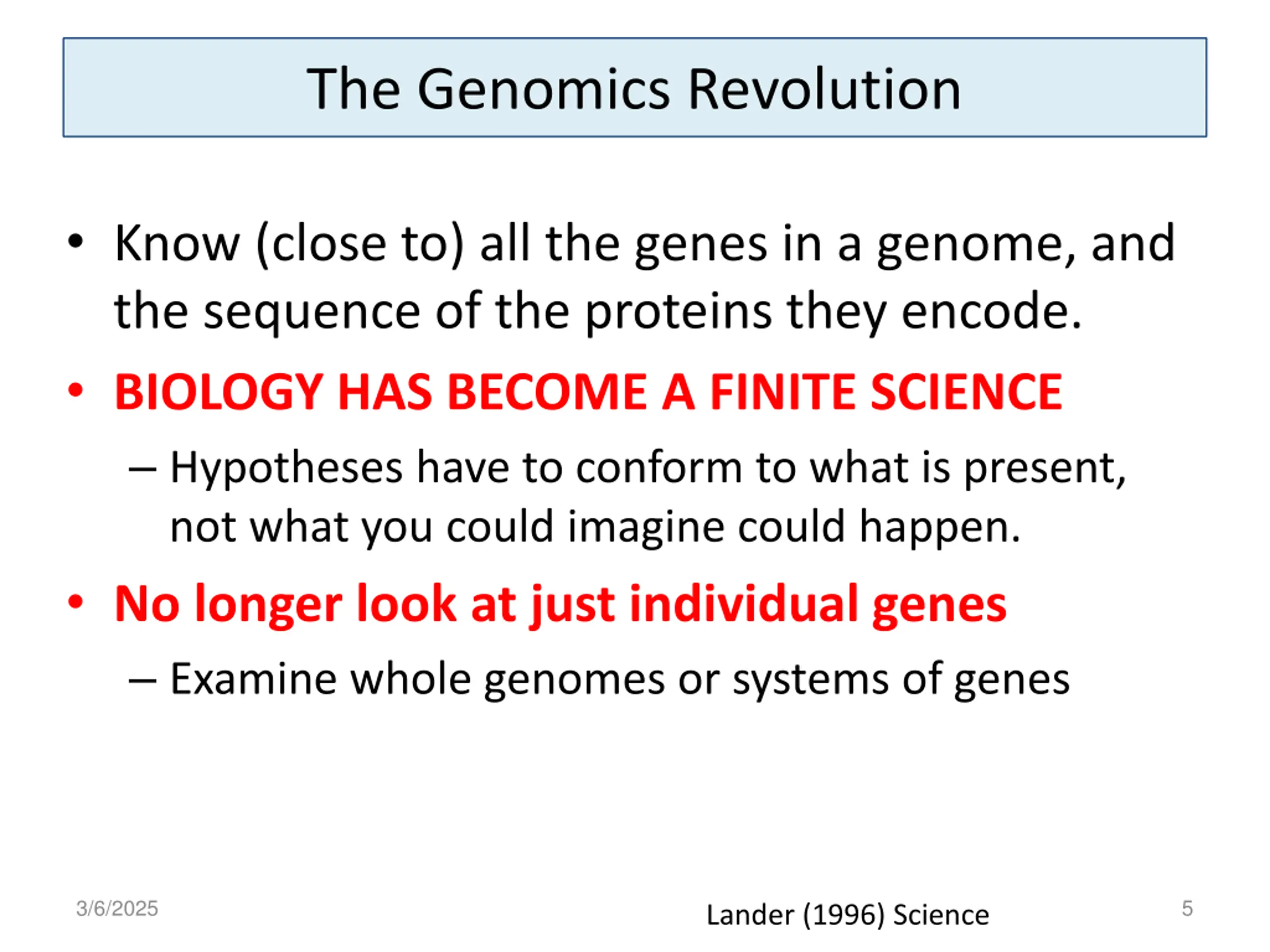 The Genomics Revolution

• Know (close to) all the genes in a genome, and the sequence of the proteins they encode.

• BIOLOGY HAS BECOME A FINITE SCIENCE

– Hypotheses have to conform to what is present, not what you could imagine could happen.

• No longer look at just individual genes

– Examine whole genomes or systems of genes

3/6/2025

Lander (1996) Science

5